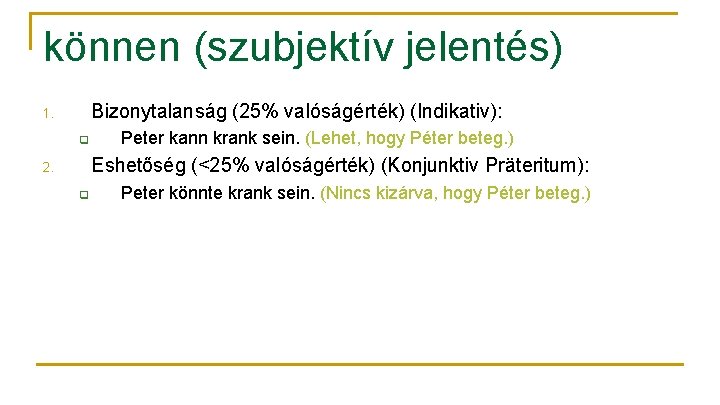 können (szubjektív jelentés)

1. Bizonytalanság (25% valóságérték) (Indikativ):
Peter kann krank sein. (Lehet, hogy Péter beteg.)

2. Eshetőség (<25% valóságérték) (Konjunktiv Präteritum):
Peter könnte krank sein. (Nincs kizárva, hogy Péter beteg.)